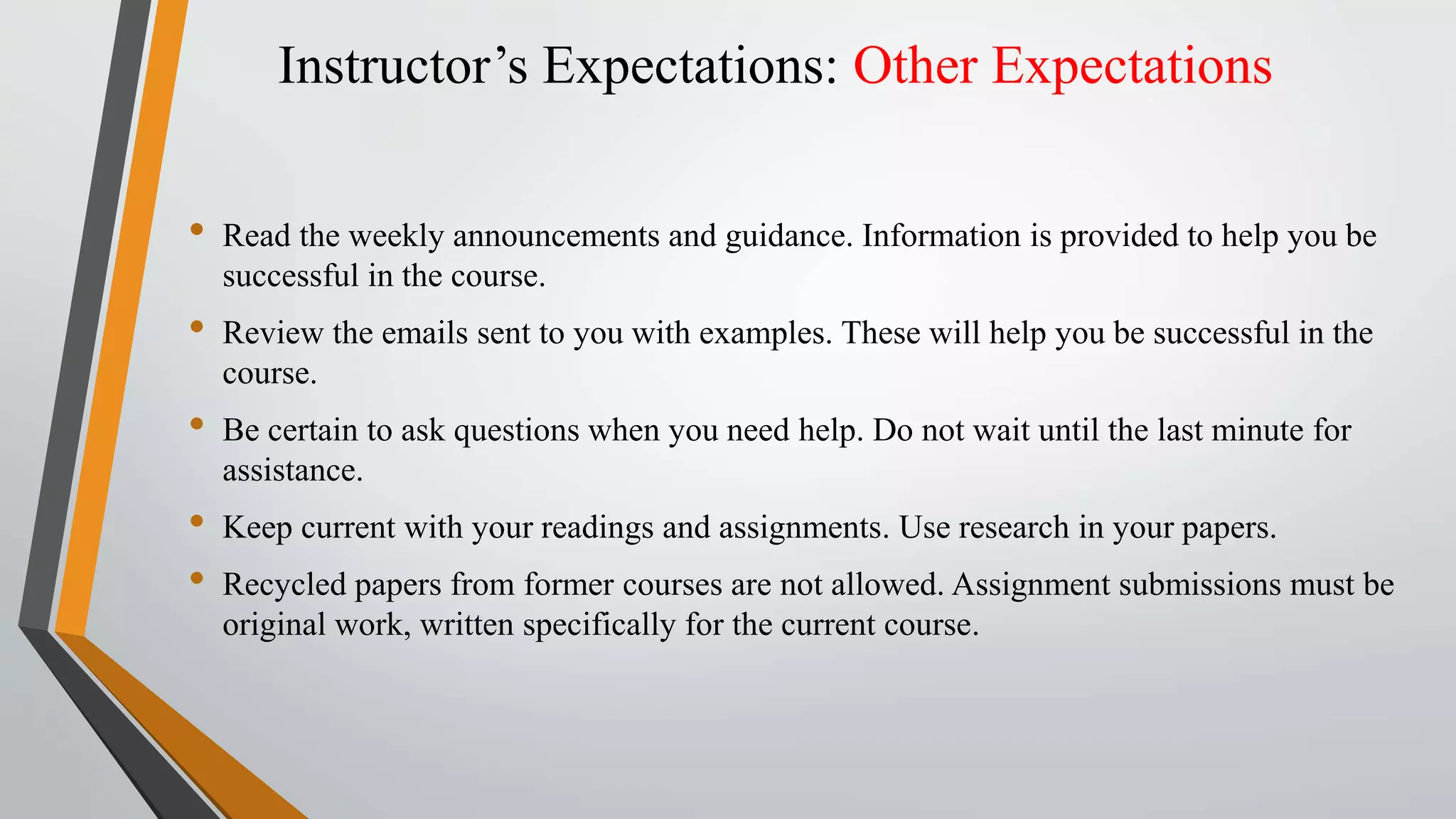 Instructor’s Expectations: Other Expectations

• Read the weekly announcements and guidance. Information is provided to help you be successful in the course.
• Review the emails sent to you with examples. These will help you be successful in the course.
• Be certain to ask questions when you need help. Do not wait until the last minute for assistance.
• Keep current with your readings and assignments. Use research in your papers.
• Recycled papers from former courses are not allowed. Assignment submissions must be original work, written specifically for the current course.